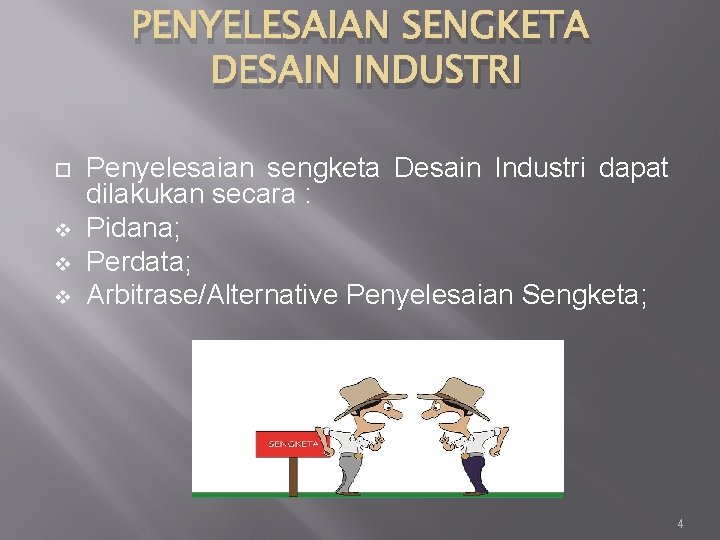 PENYELESAIAN SENGKETA DESAIN INDUSTRI

Penyelesaian sengketa Desain Industri dapat dilakukan secara :
Pidana;
Perdata;
Arbitrase/Alternative Penyelesaian Sengketa;

SENGKETA

4